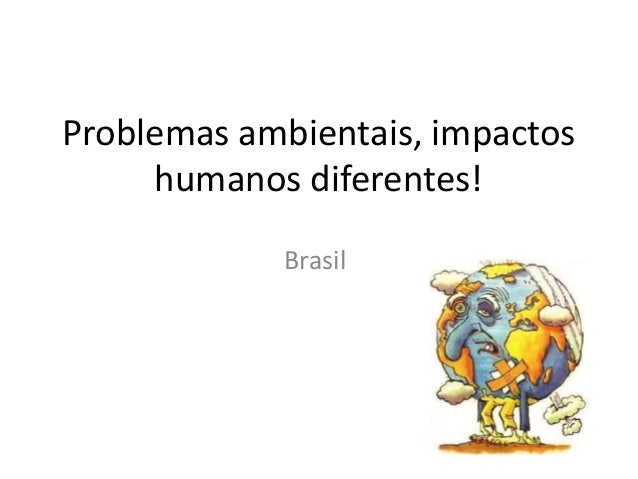 Problemas ambientais, impactos humanos diferentes!

Brasil